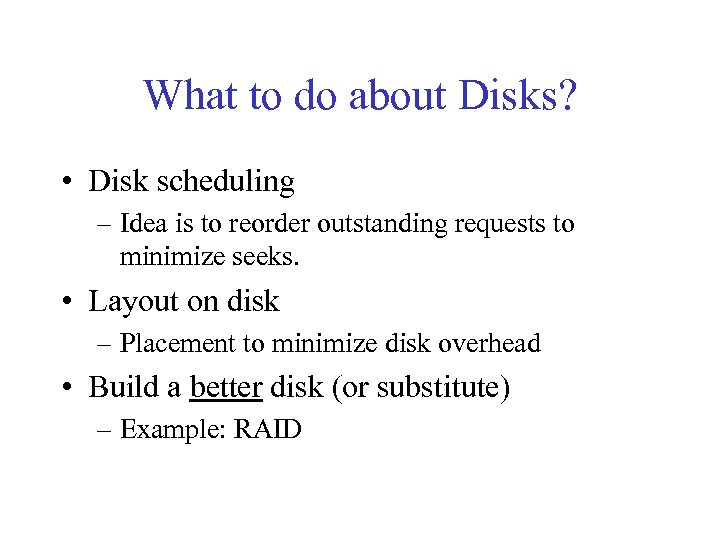 What to do about Disks?

• Disk scheduling
– Idea is to reorder outstanding requests to minimize seeks.

• Layout on disk
– Placement to minimize disk overhead

• Build a better disk (or substitute)
– Example: RAID